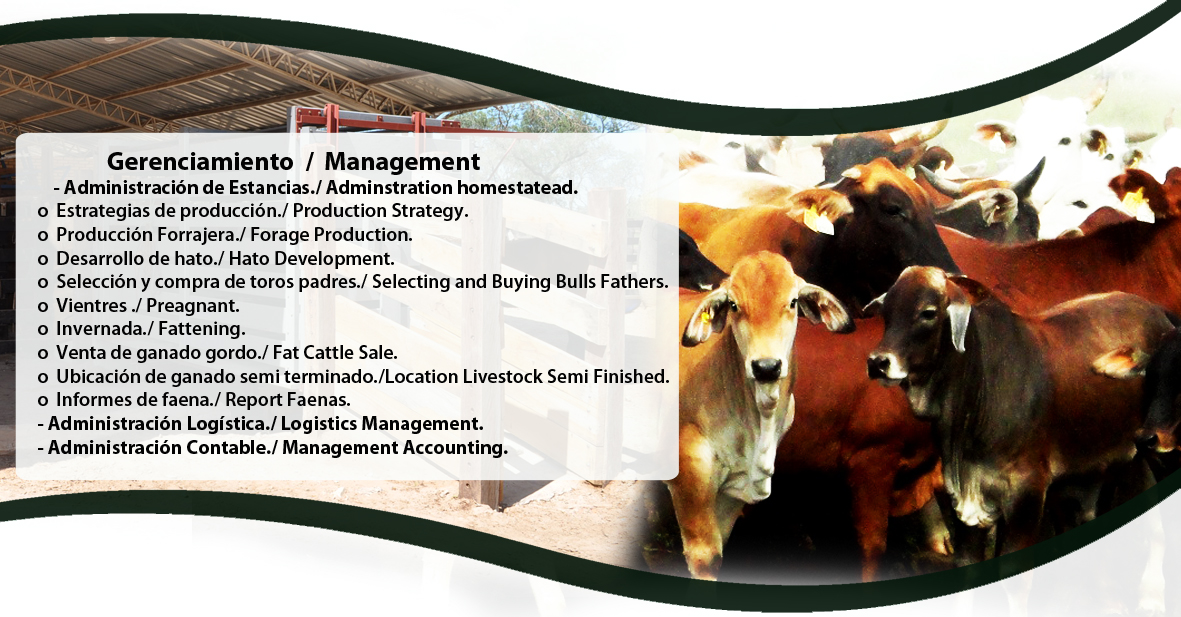 Gerenciamiento / Management

- Administración de Estancias./ Adminstration homestatead.
o Estrategias de producción./ Production Strategy.
o Producción Forrajera./ Forage Production.
o Desarrollo de hato./ Hato Development.
o Selección y compra de toros padres./ Selecting and Buying Bulls Fathers.
o Vientres ./ Preagnant.
o Invernada./ Fattening.
o Venta de ganado gordo./ Fat Cattle Sale.
o Ubicación de ganado semi terminado./Location Livestock Semi Finished.
o Informes de faena./ Report Faenas.
- Administración Logística./ Logistics Management.
- Administración Contable./ Management Accounting.